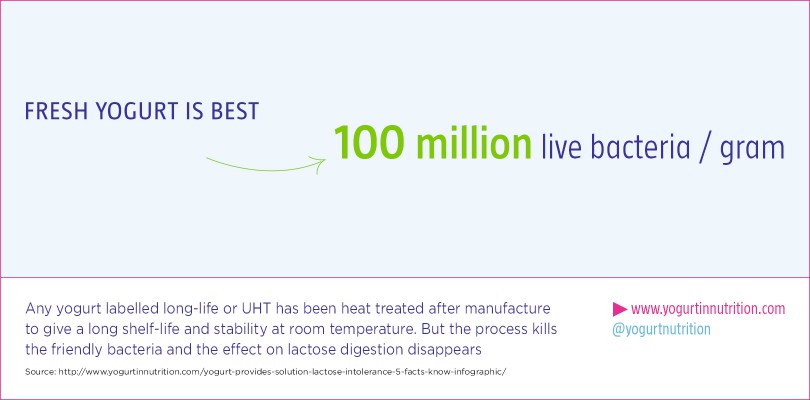 FRESH YOGURT IS BEST

100 million live bacteria / gram

Any yogurt labelled long-life or UHT has been heat treated after manufacture to give a long shelf-life and stability at room temperature. But the process kills the friendly bacteria and the effect on lactose digestion disappears

Source: http://www.yogurtinnutrition.com/yogurt-provides-solution-lactose-intolerance-5-facts-know-infographic/

www.yogurtinnutrition.com
@yogurtnutrition